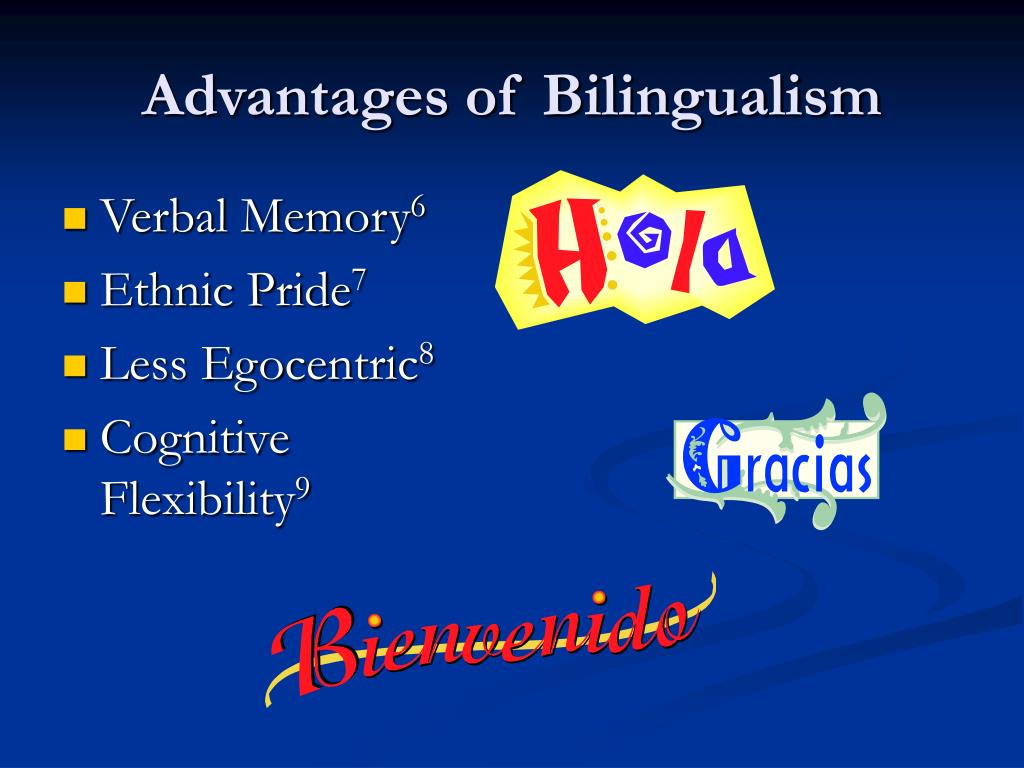 Advantages of Bilingualism

- Verbal Memory$^6$
- Ethnic Pride$^7$
- Less Egocentric$^8$
- Cognitive Flexibility$^9$

Hola

Gracias

Bienvenido